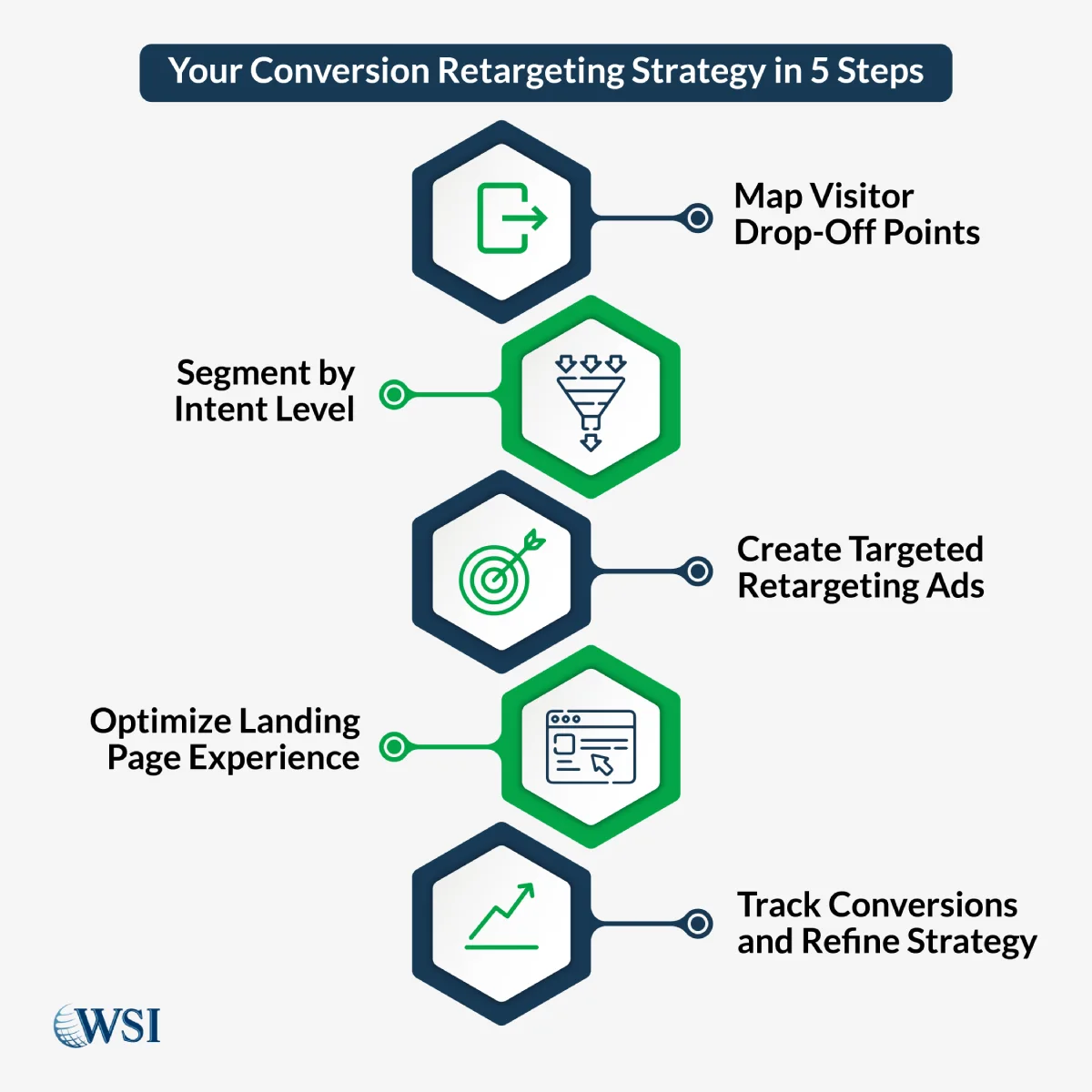 Your Conversion Retargeting Strategy in 5 Steps

Map Visitor Drop-Off Points

Segment by Intent Level

Create Targeted Retargeting Ads

Optimize Landing Page Experience

Track Conversions and Refine Strategy

WSI